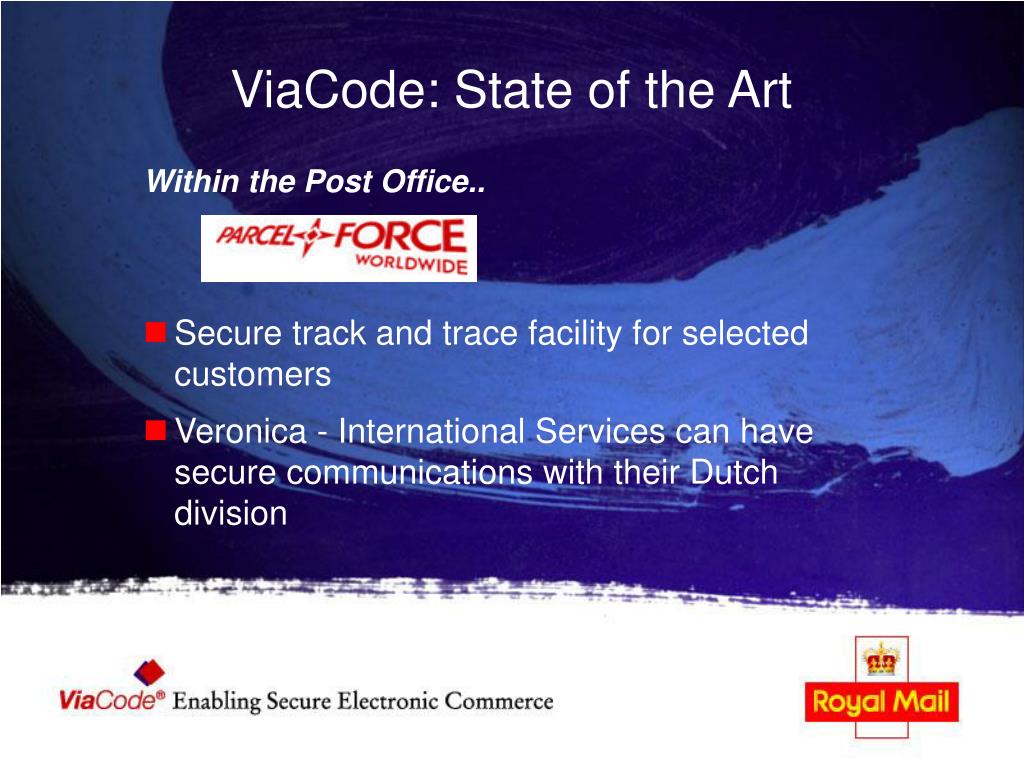 ViaCode: State of the Art

Within the Post Office..

PARCEL FORCE WORLDWIDE

Secure track and trace facility for selected customers

Veronica - International Services can have secure communications with their Dutch division

ViaCode® Enabling Secure Electronic Commerce

Royal Mail